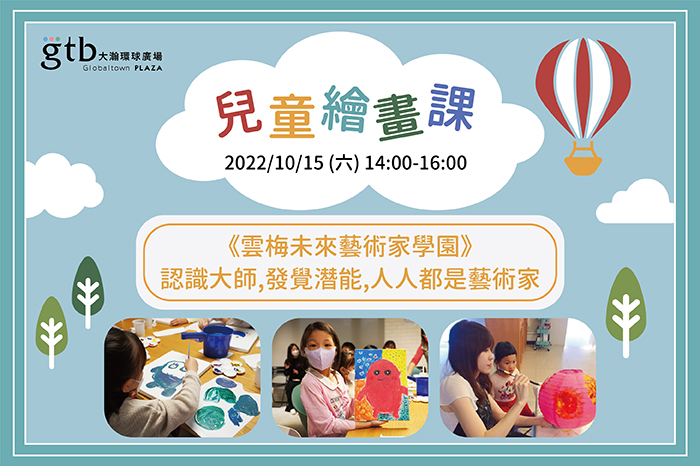 gtb 大瀚環球廣場
Globaltown PLAZA

兒童繪畫課

2022/10/15 (六) 14:00-16:00

《雲梅未來藝術家學園》
認識大師,發覺潛能,人人都是藝術家